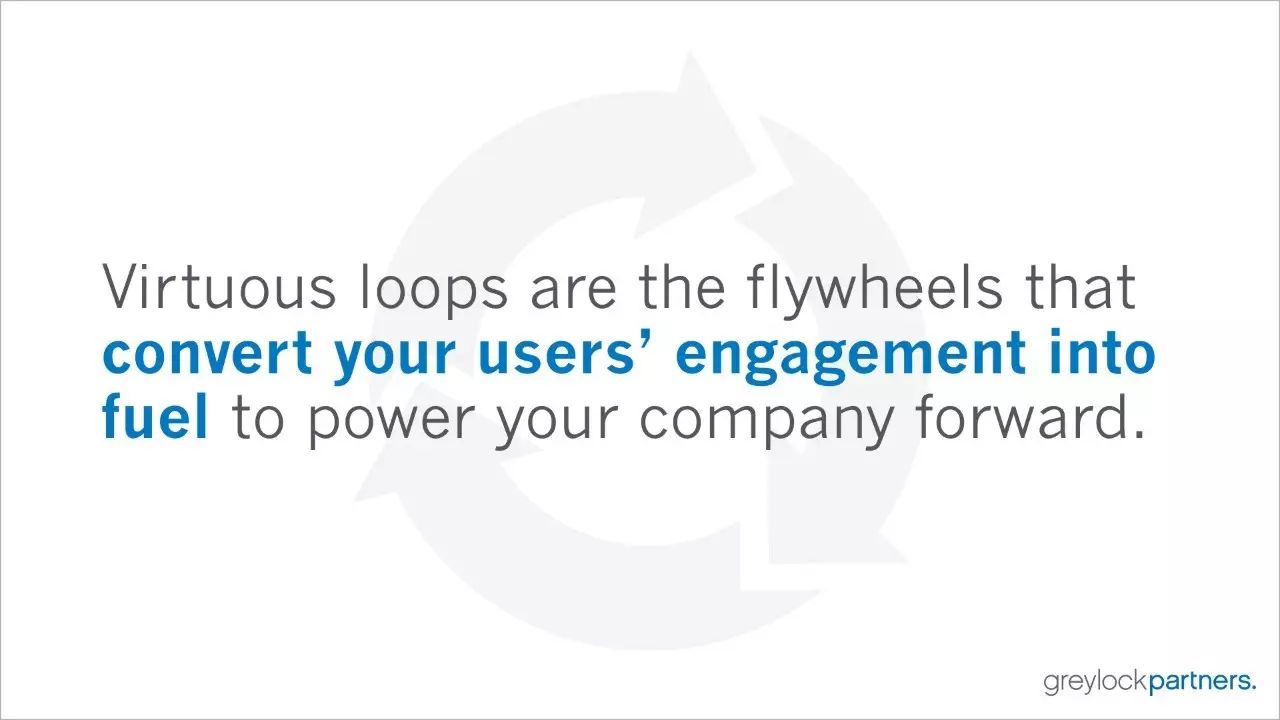 Virtuous loops are the flywheels that convert your users' engagement into fuel to power your company forward.

greylockpartners.